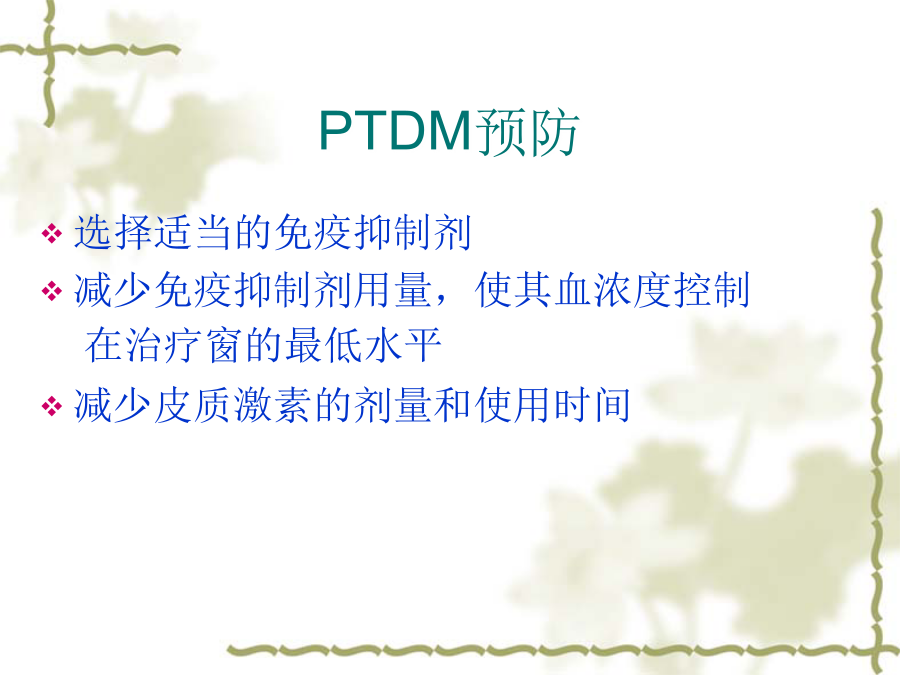 PTDM预防

❖ 选择适当的免疫抑制剂

❖ 减少免疫抑制剂用量，使其血浓度控制在治疗窗的最低水平

❖ 减少皮质激素的剂量和使用时间